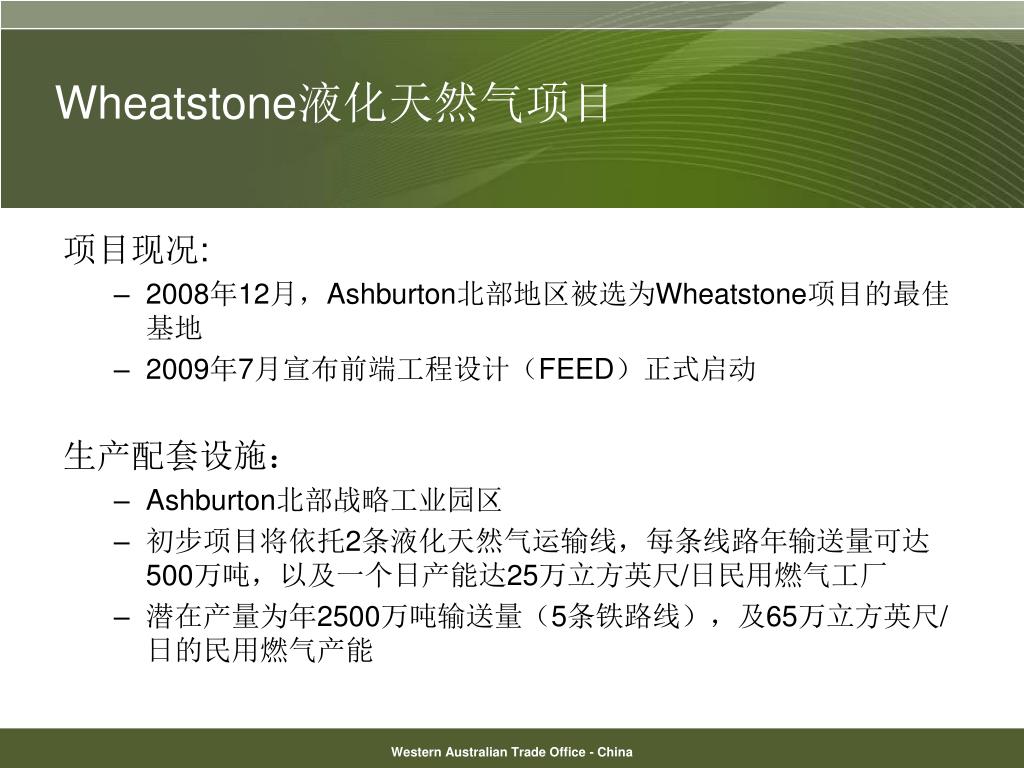 Wheatstone液化天然气项目

项目现况:

– 2008年12月，Ashburton北部地区被选为Wheatstone项目的最佳基地

– 2009年7月宣布前端工程设计（FEED）正式启动

生产配套设施：

– Ashburton北部战略工业园区

– 初步项目将依托2条液化天然气运输线，每条线路年输送量可达500万吨，以及一个日产能达25万立方英尺/日民用燃气工厂

– 潜在产量为年2500万吨输送量（5条铁路线），及65万立方英尺/日的民用燃气产能

Western Australian Trade Office - China